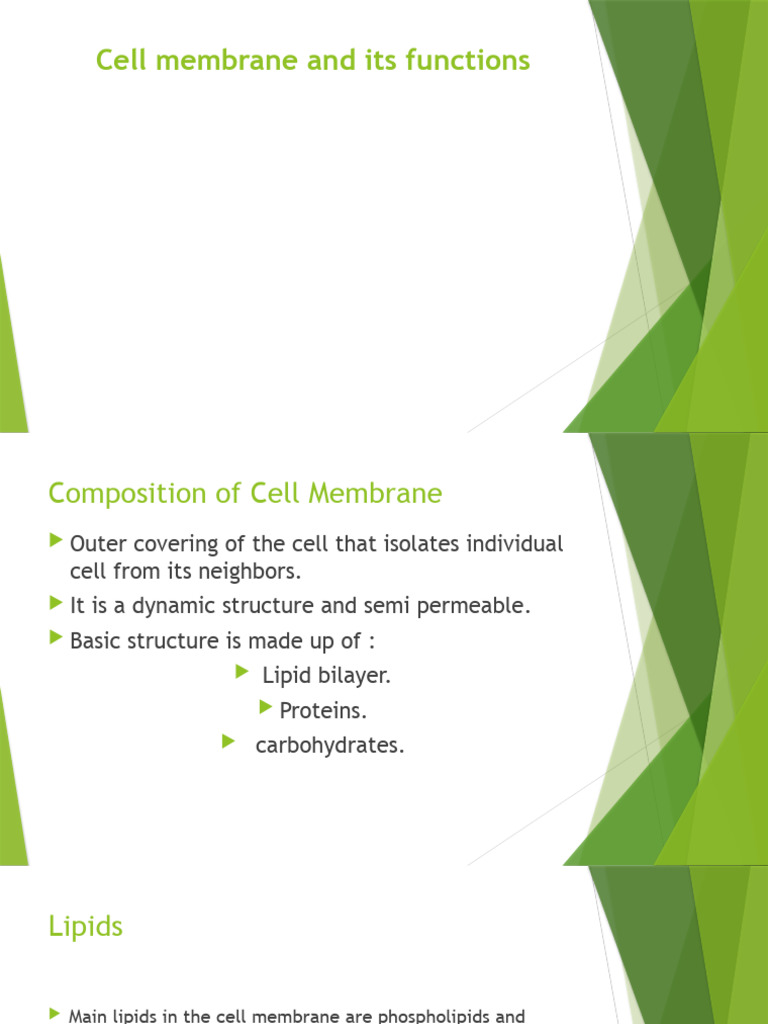 Cell membrane and its functions

Composition of Cell Membrane

Outer covering of the cell that isolates individual cell from its neighbors.

It is a dynamic structure and semi permeable.

Basic structure is made up of :

Lipid bilayer.

Proteins.

carbohydrates.

Lipids

Main lipids in the cell membrane are phospholipids and